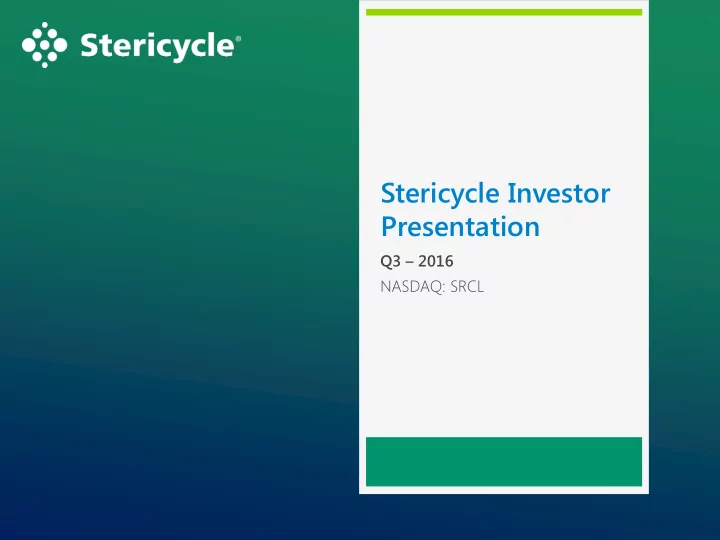 Stericycle®

Stericycle Investor Presentation

Q3 – 2016

NASDAQ: SRCL